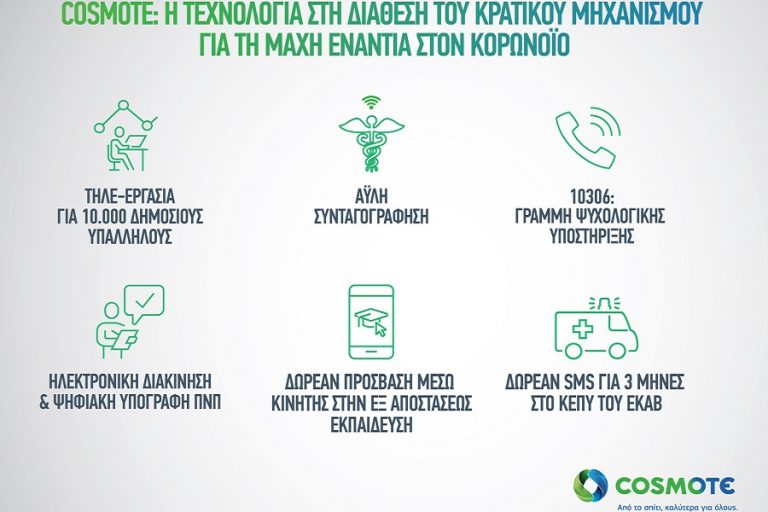 COSMOTE: Η ΤΕΧΝΟΛΟΓΙΑ ΣΤΗ ΔΙΑΘΕΣΗ ΤΟΥ ΚΡΑΤΙΚΟΥ ΜΗΧΑΝΙΣΜΟΥ ΓΙΑ ΤΗ ΜΑΧΗ ΕΝΑΝΤΙΑ ΣΤΟΝ ΚΟΡΩΝΟΪΟ

ΤΗΛΕ-ΕΡΓΑΣΙΑ ΓΙΑ 10.000 ΔΗΜΟΣΙΟΥΣ ΥΠΑΛΛΗΛΟΥΣ

ΑΫΛΗ ΣΥΝΤΑΓΟΓΡΑΦΗΣΗ

10306: ΓΡΑΜΜΗ ΨΥΧΟΛΟΓΙΚΗΣ ΥΠΟΣΤΗΡΙΞΗΣ

ΗΛΕΚΤΡΟΝΙΚΗ ΔΙΑΚΙΝΗΣΗ & ΨΗΦΙΑΚΗ ΥΠΟΓΡΑΦΗ ΠΝΠ

ΔΩΡΕΑΝ ΠΡΟΣΒΑΣΗ ΜΕΣΩ ΚΙΝΗΤΗΣ ΣΤΗΝ ΕΞ ΑΠΟΣΤΑΣΕΩΣ ΕΚΠΑΙΔΕΥΣΗ

ΔΩΡΕΑΝ SMS ΓΙΑ 3 ΜΗΝΕΣ ΣΤΟ ΚΕΠΥ ΤΟΥ ΕΚΑΒ

COSMOTE
Από το σπίτι, καλύτερα για όλους.